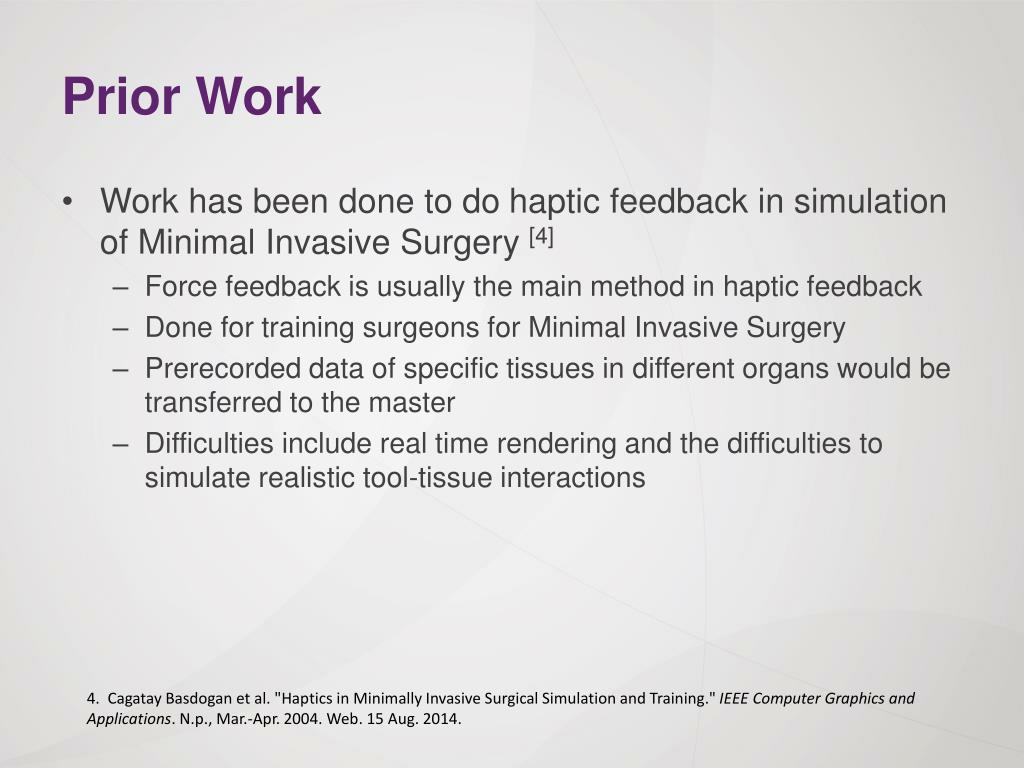 Prior Work

• Work has been done to do haptic feedback in simulation of Minimal Invasive Surgery $^{[4]}$
– Force feedback is usually the main method in haptic feedback
– Done for training surgeons for Minimal Invasive Surgery
– Prerecorded data of specific tissues in different organs would be transferred to the master
– Difficulties include real time rendering and the difficulties to simulate realistic tool-tissue interactions

4. Cagatay Basdogan et al. "Haptics in Minimally Invasive Surgical Simulation and Training." IEEE Computer Graphics and Applications. N.p., Mar.-Apr. 2004. Web. 15 Aug. 2014.